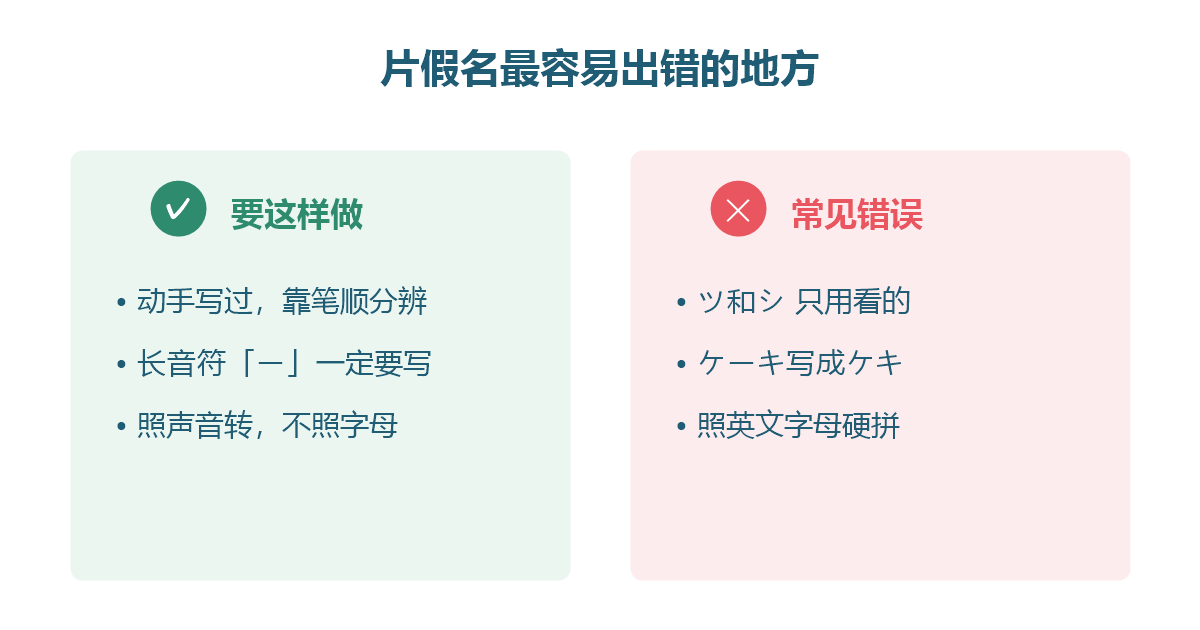 片假名最容易出错的地方

要这样做

• 动手写过，靠笔顺分辨
• 长音符「ー」一定要写
• 照声音转，不照字母

常见错误

• ツ和シ 只用看的
• ケーキ写成ケキ
• 照英文字母硬拼